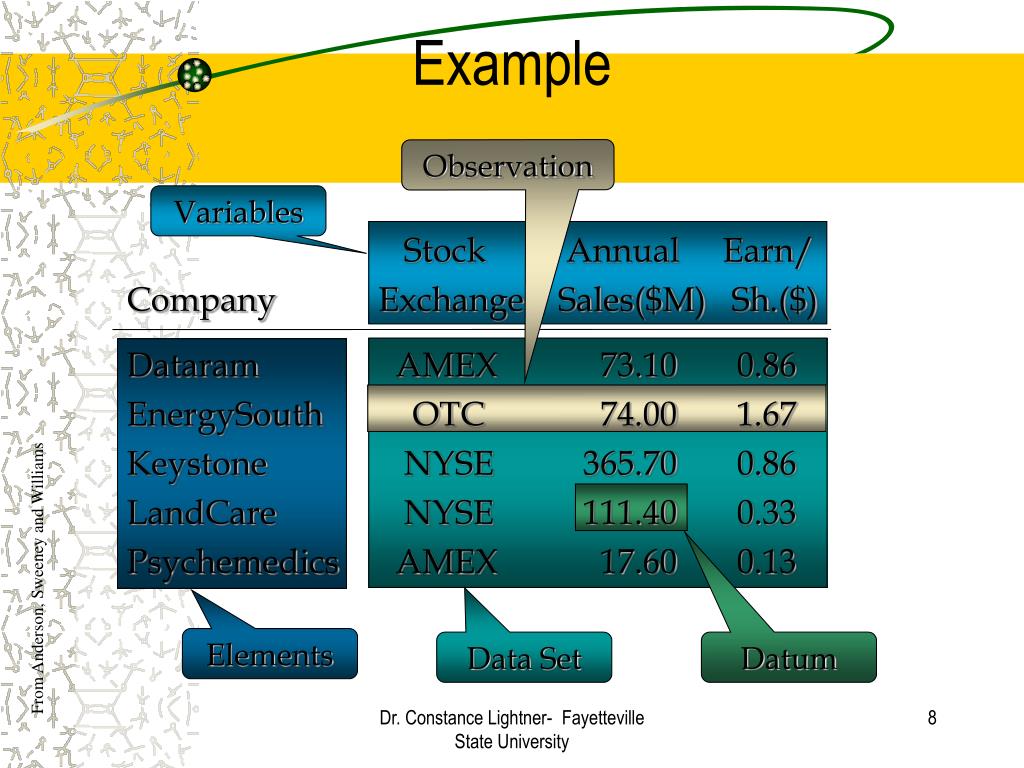 Example

Observation

Variables

| Company | Stock Exchange | Annual Sales($M) | Earn/ Sh.($) |
|---|---|---|---|
| Dataram | AMEX | 73.10 | 0.86 |
| EnergySouth | OTC | 74.00 | 1.67 |
| Keystone | NYSE | 365.70 | 0.86 |
| LandCare | NYSE | 111.40 | 0.33 |
| Psychemedics | AMEX | 17.60 | 0.13 |

Elements

Data Set

Datum

From Anderson, Sweeney and Williams

Dr. Constance Lightner- Fayetteville State University

8